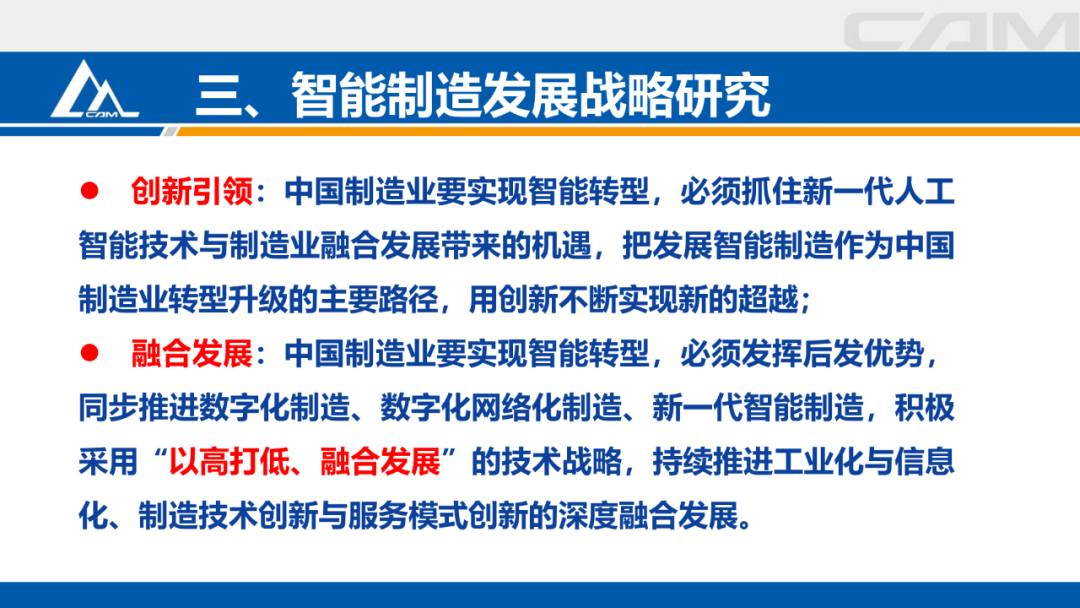 CAM

CAM

三、智能制造发展战略研究

● 创新引领：中国制造业要实现智能转型，必须抓住新一代人工智能技术与制造业融合发展带来的机遇，把发展智能制造作为中国制造业转型升级的主要路径，用创新不断实现新的超越；

● 融合发展：中国制造业要实现智能转型，必须发挥后发优势，同步推进数字化制造、数字化网络化制造、新一代智能制造，积极采用“以高打低、融合发展”的技术战略，持续推进工业化与信息化、制造技术创新与服务模式创新的深度融合发展。